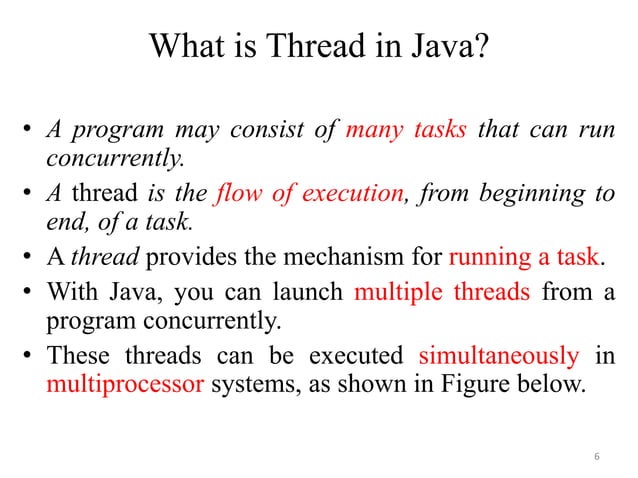 What is Thread in Java?

• A program may consist of many tasks that can run concurrently.

• A thread is the flow of execution, from beginning to end, of a task.

• A thread provides the mechanism for running a task.

• With Java, you can launch multiple threads from a program concurrently.

• These threads can be executed simultaneously in multiprocessor systems, as shown in Figure below.

6